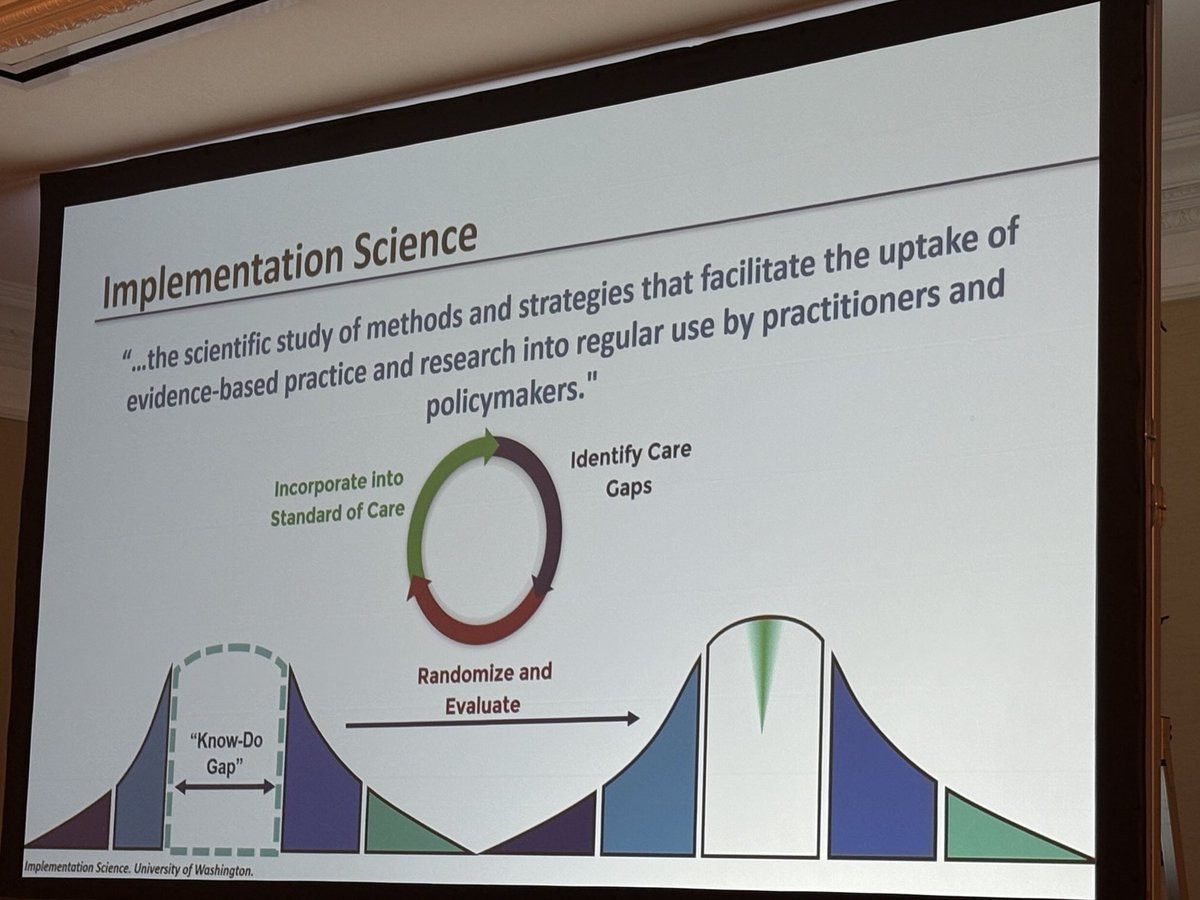 Implementation Science

"...the scientific study of methods and strategies that facilitate the uptake of evidence-based practice and research into regular use by practitioners and policymakers."

Incorporate into Standard of Care

Identify Care Gaps

Randomize and Evaluate

"Know-Do Gap"

Implementation Science. University of Washington.